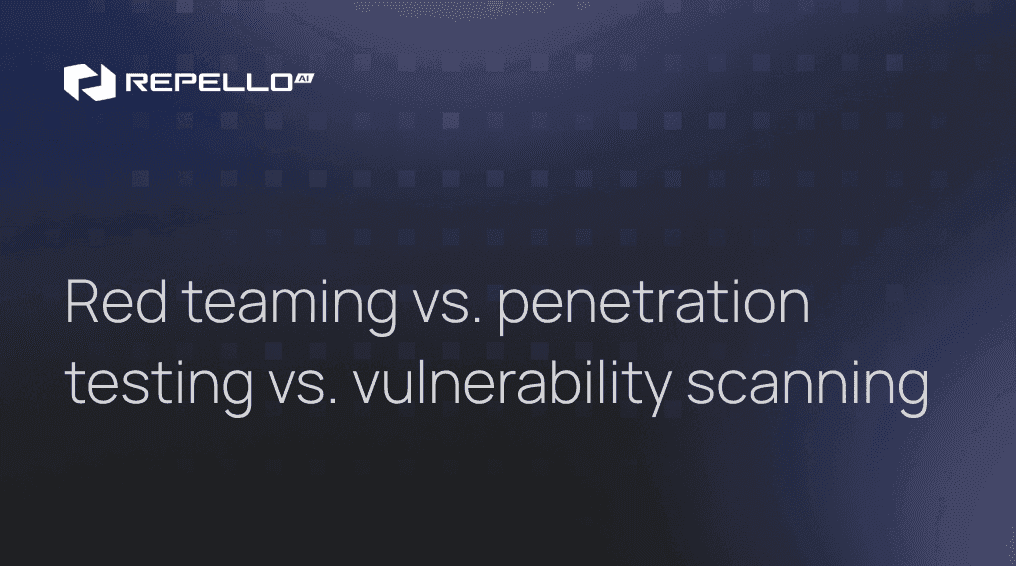 REPELLO AI

Red teaming vs. penetration testing vs. vulnerability scanning